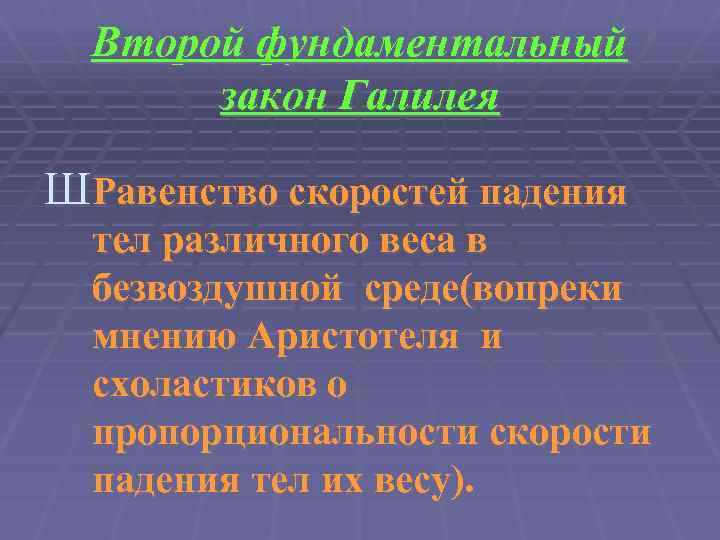 Второй фундаментальный закон Галилея

Ш Равенство скоростей падения тел различного веса в безвоздушной среде(вопреки мнению Аристотеля и схоластиков о пропорциональности скорости падения тел их весу).